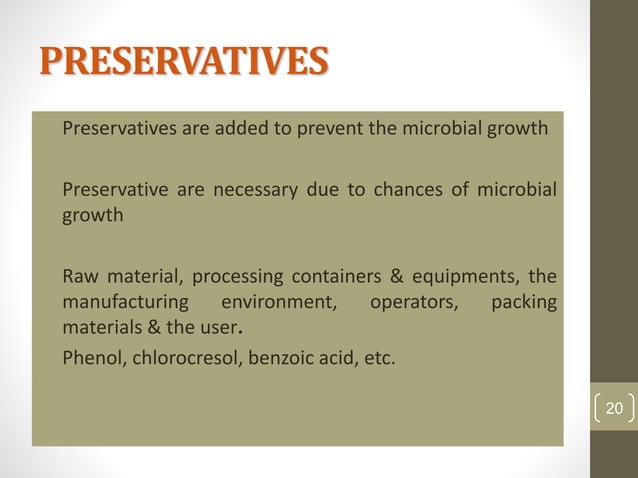 PRESERVATIVES

Preservatives are added to prevent the microbial growth

Preservative are necessary due to chances of microbial growth

Raw material, processing containers & equipments, the manufacturing environment, operators, packing materials & the user.

Phenol, chlorocresol, benzoic acid, etc.

20